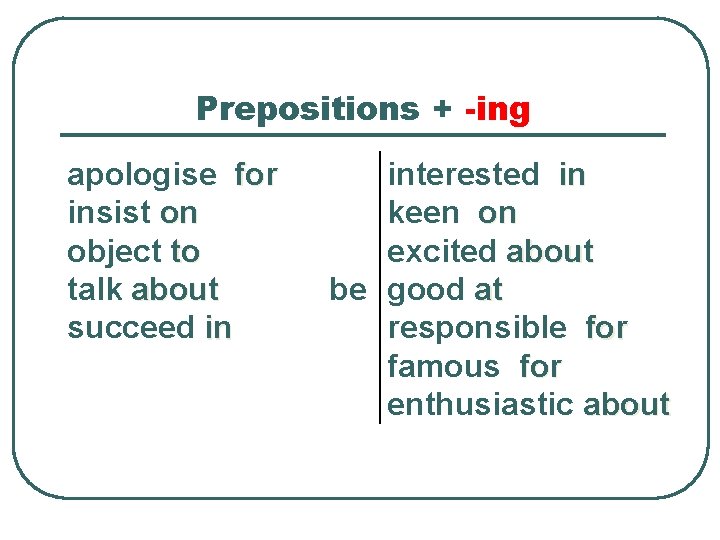 Prepositions + -ing

apologise for
insist on
object to
talk about
succeed in

be

interested in
keen on
excited about
good at
responsible for
famous for
enthusiastic about